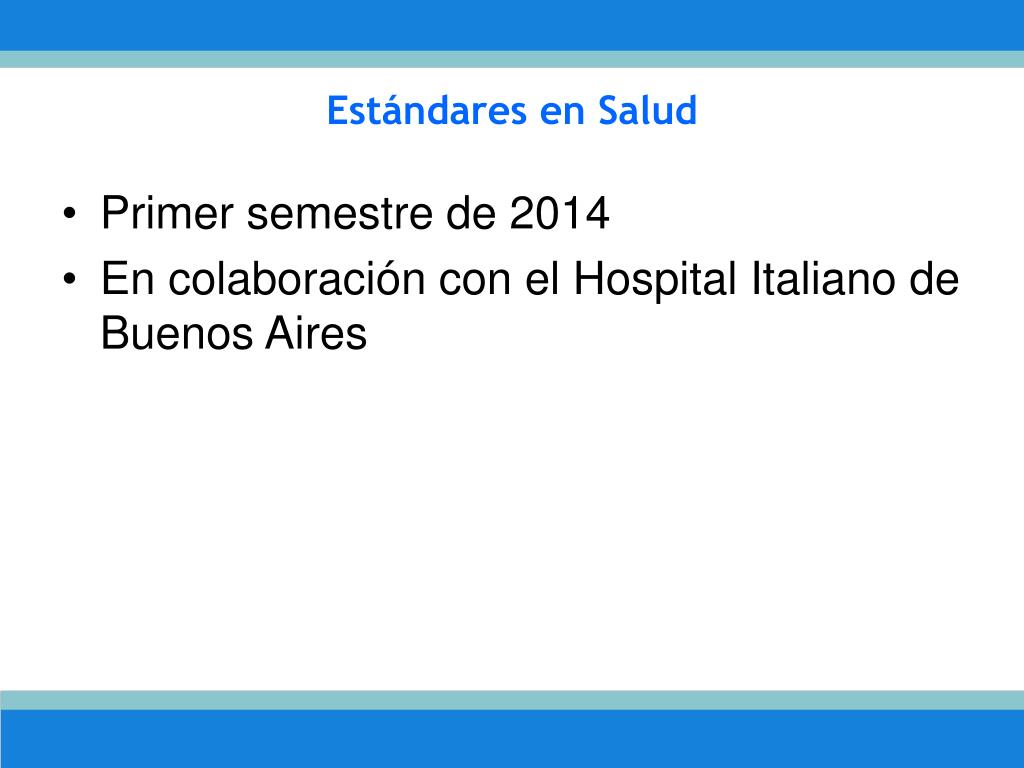 Estándares en Salud

• Primer semestre de 2014
• En colaboración con el Hospital Italiano de Buenos Aires